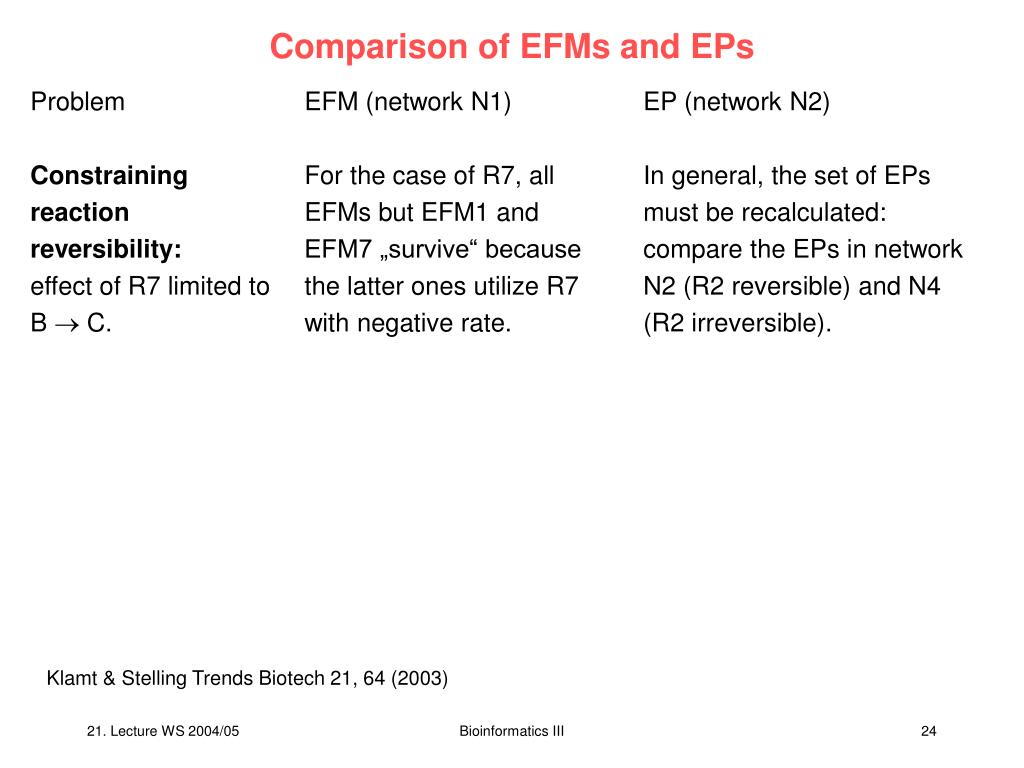 Comparison of EFMs and EPs

| Problem | EFM (network N1) | EP (network N2) |
|---|---|---|
| **Constraining reaction reversibility:** effect of R7 limited to B $\rightarrow$ C. | For the case of R7, all EFMs but EFM1 and EFM7 „survive“ because the latter ones utilize R7 with negative rate. | In general, the set of EPs must be recalculated: compare the EPs in network N2 (R2 reversible) and N4 (R2 irreversible). |

Klamt & Stelling Trends Biotech 21, 64 (2003)

21. Lecture WS 2004/05

Bioinformatics III

24